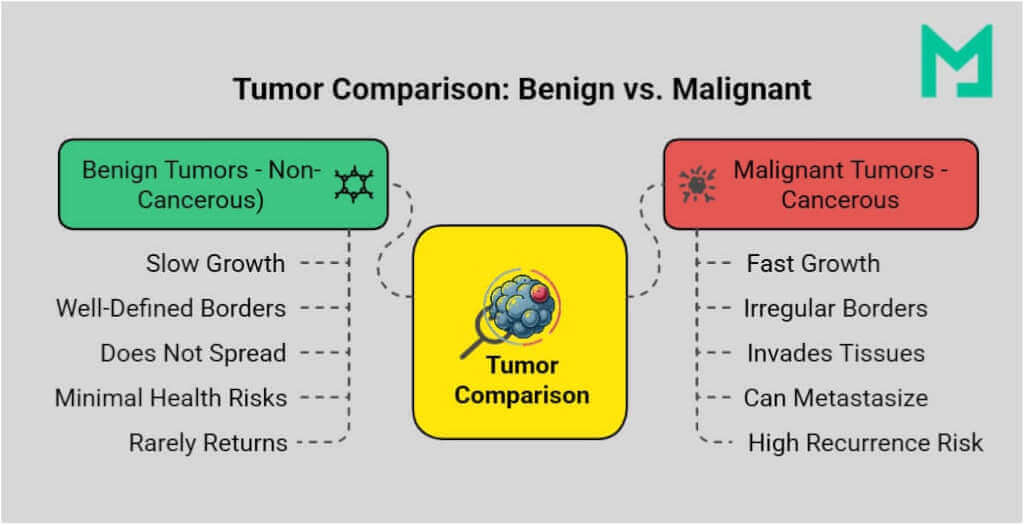 Tumor Comparison: Benign vs. Malignant

Benign Tumors - Non-Cancerous)

Slow Growth

Well-Defined Borders

Does Not Spread

Minimal Health Risks

Rarely Returns

Tumor Comparison

Malignant Tumors - Cancerous

Fast Growth

Irregular Borders

Invades Tissues

Can Metastasize

High Recurrence Risk